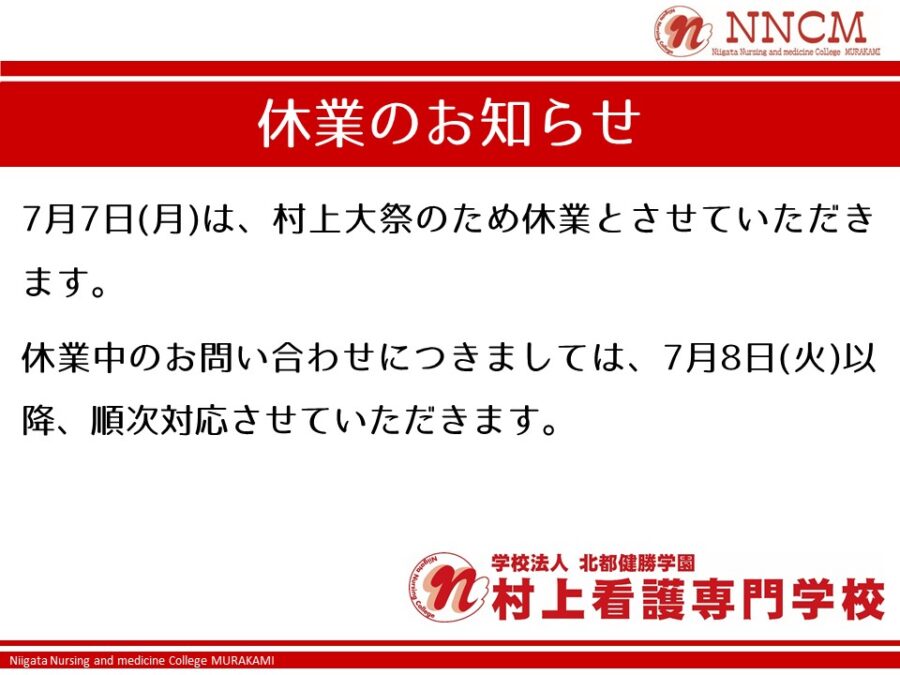 NNCM
Niigata Nursing and medicine College MURAKAMI

休業のお知らせ

7月7日(月)は、村上大祭のため休業とさせていただきます。

休業中のお問い合わせにつきましては、7月8日(火)以降、順次対応させていただきます。

学校法人 北都健勝学園
村上看護専門学校

Niigata Nursing and medicine College MURAKAMI